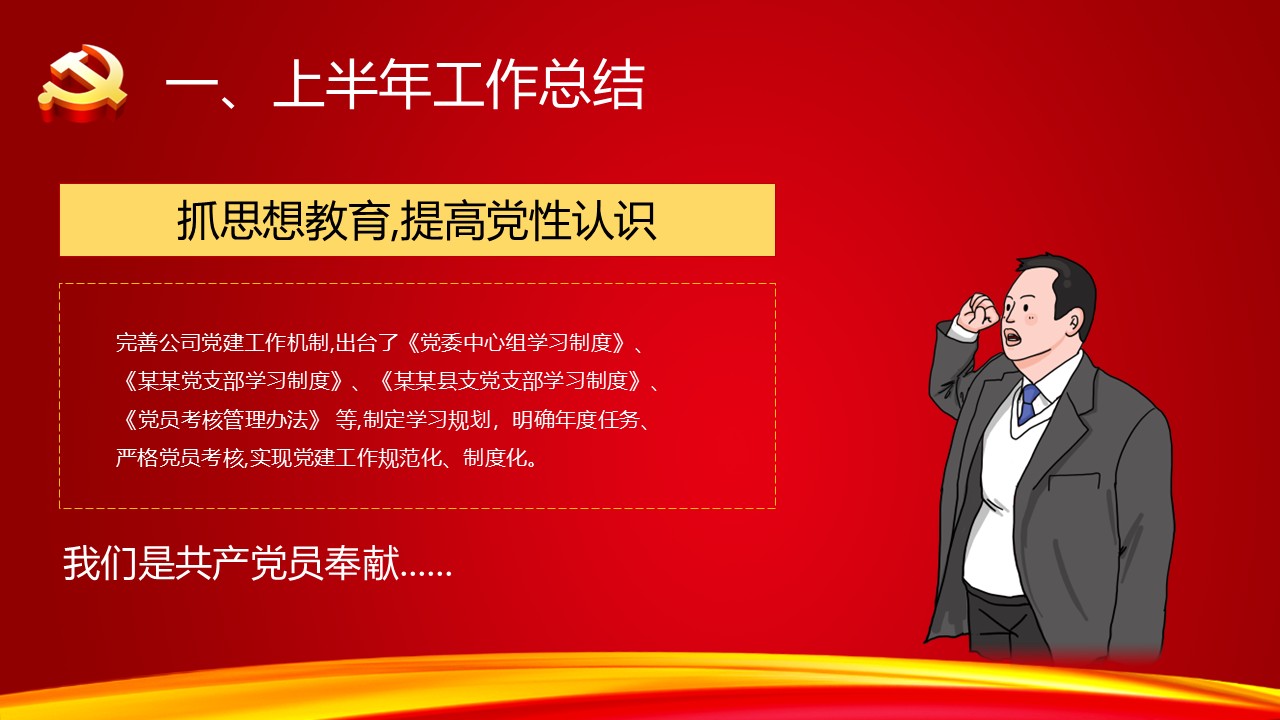 一、上半年工作总结

抓思想教育,提高党性认识

完善公司党建工作机制,出台了《党委中心组学习制度》、《某某党支部学习制度》、《某某县支党支部学习制度》、《党员考核管理办法》 等,制定学习规划，明确年度任务、严格党员考核,实现党建工作规范化、制度化。

我们是共产党员奉献……